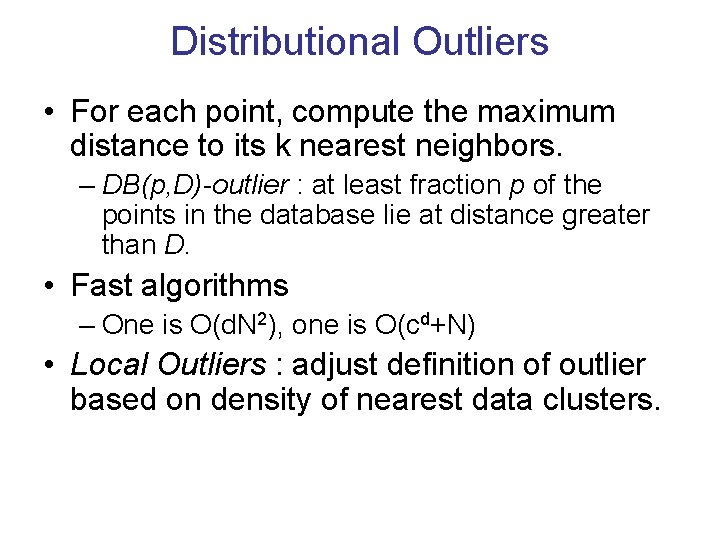 Distributional Outliers

• For each point, compute the maximum distance to its k nearest neighbors.
– DB(p,D)-outlier : at least fraction p of the points in the database lie at distance greater than D.

• Fast algorithms
– One is $O(dN^2)$, one is $O(c^d+N)$

• Local Outliers : adjust definition of outlier based on density of nearest data clusters.